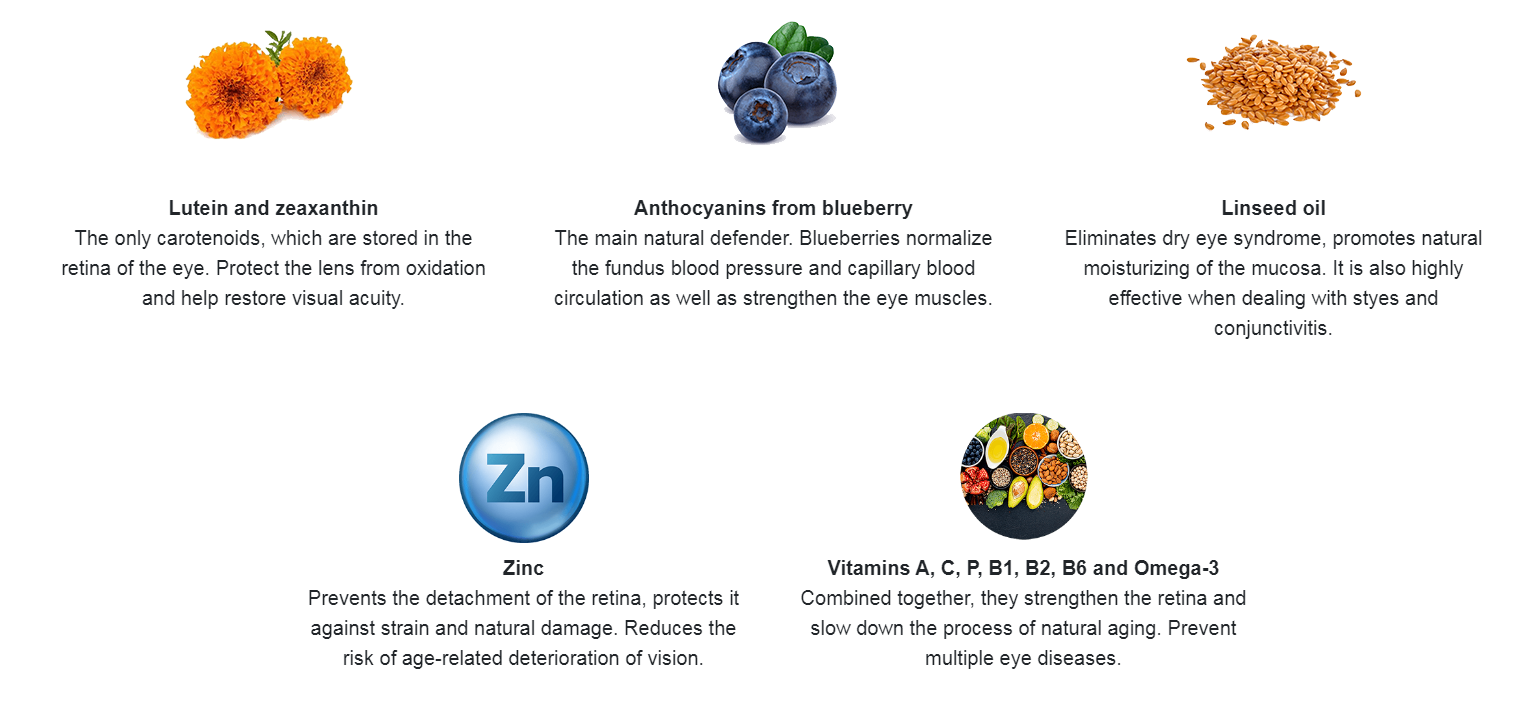 Lutein and zeaxanthin
The only carotenoids, which are stored in the retina of the eye. Protect the lens from oxidation and help restore visual acuity.

Anthocyanins from blueberry
The main natural defender. Blueberries normalize the fundus blood pressure and capillary blood circulation as well as strengthen the eye muscles.

Linseed oil
Eliminates dry eye syndrome, promotes natural moisturizing of the mucosa. It is also highly effective when dealing with styes and conjunctivitis.

Zn

Zinc
Prevents the detachment of the retina, protects it against strain and natural damage. Reduces the risk of age-related deterioration of vision.

Vitamins A, C, P, B1, B2, B6 and Omega-3
Combined together, they strengthen the retina and slow down the process of natural aging. Prevent multiple eye diseases.